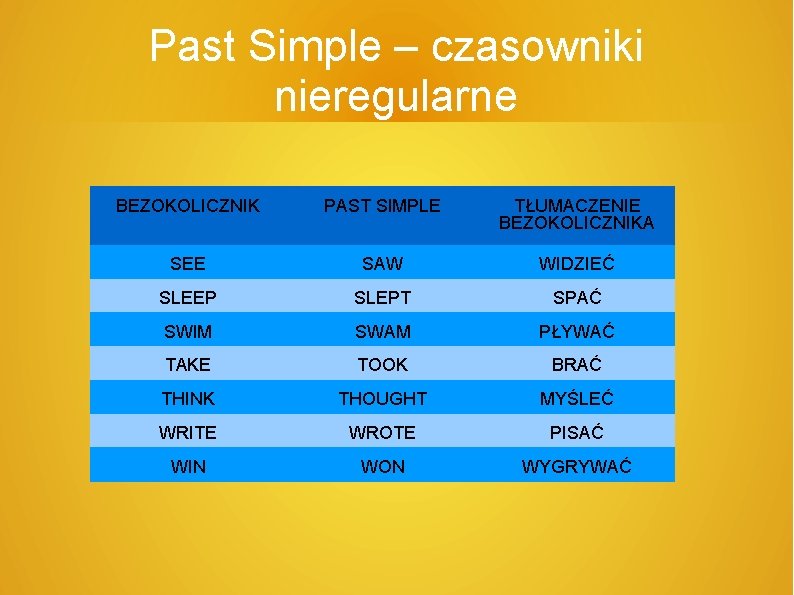 Past Simple – czasowniki nieregularne

| BEZOKOLICZNIK | PAST SIMPLE | TŁUMACZENIE BEZOKOLICZNIKA |
|---|---|---|
| SEE | SAW | WIDZIEĆ |
| SLEEP | SLEPT | SPAĆ |
| SWIM | SWAM | PŁYWAĆ |
| TAKE | TOOK | BRAĆ |
| THINK | THOUGHT | MYŚLEĆ |
| WRITE | WROTE | PISAĆ |
| WIN | WON | WYGRYWAĆ |